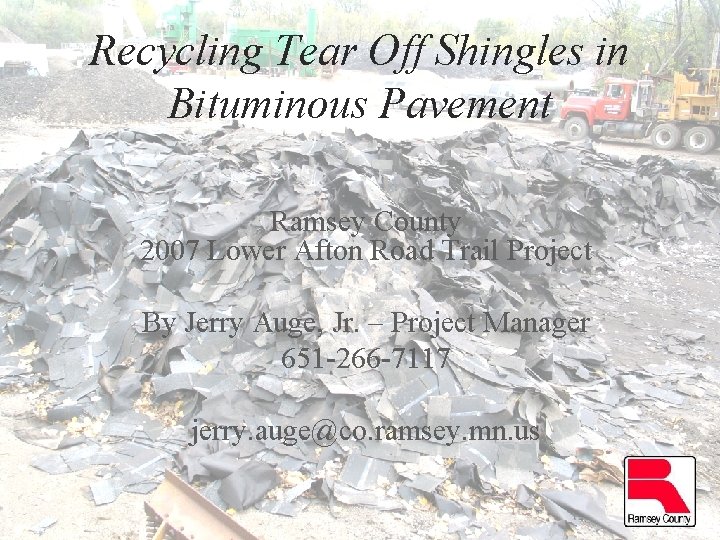 Recycling Tear Off Shingles in Bituminous Pavement

Ramsey County
2007 Lower Afton Road Trail Project

By Jerry Auge, Jr. – Project Manager
651-266-7117

jerry.auge@co.ramsey.mn.us

Ramsey County